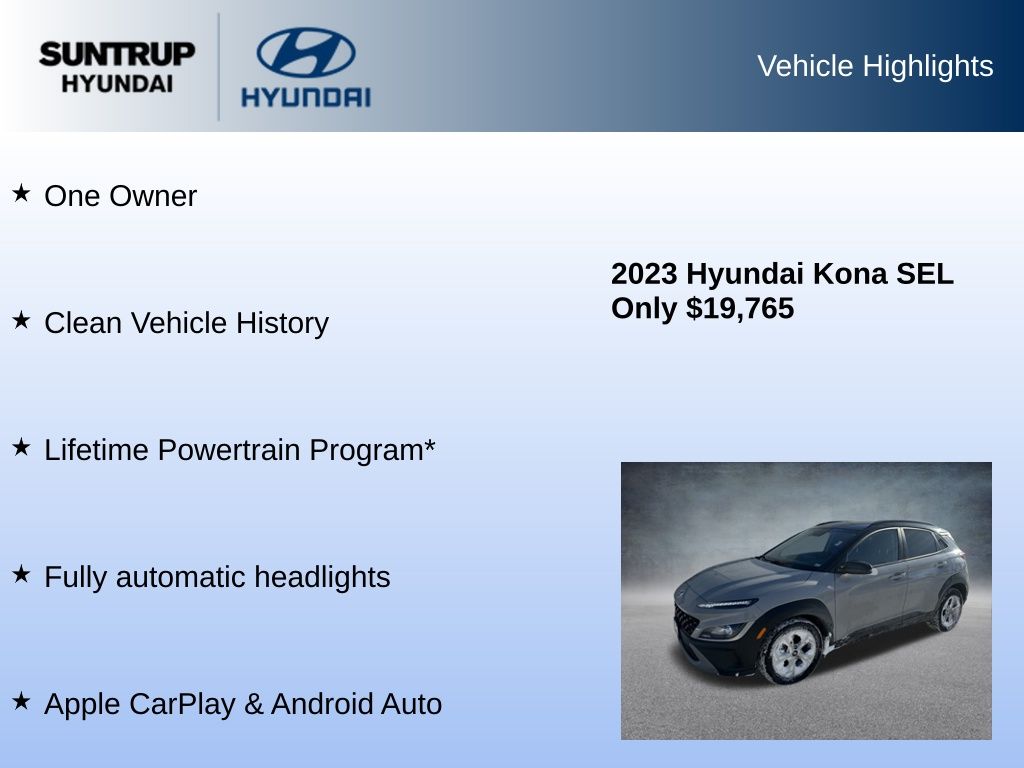 SUNTRUP HYUNDAI

HYUNDAI

Vehicle Highlights

★ One Owner

★ Clean Vehicle History

★ Lifetime Powertrain Program*

★ Fully automatic headlights

★ Apple CarPlay & Android Auto

2023 Hyundai Kona SEL
Only $19,765